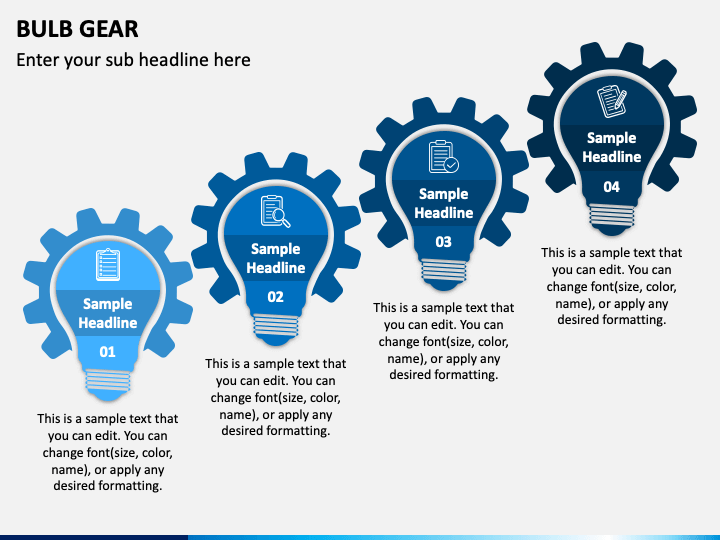 BULB GEAR

Enter your sub headline here

Sample Headline

01

This is a sample text that you can edit. You can change font(size, color, name), or apply any desired formatting.

Sample Headline

02

This is a sample text that you can edit. You can change font(size, color, name), or apply any desired formatting.

Sample Headline

03

This is a sample text that you can edit. You can change font(size, color, name), or apply any desired formatting.

Sample Headline

04

This is a sample text that you can edit. You can change font(size, color, name), or apply any desired formatting.